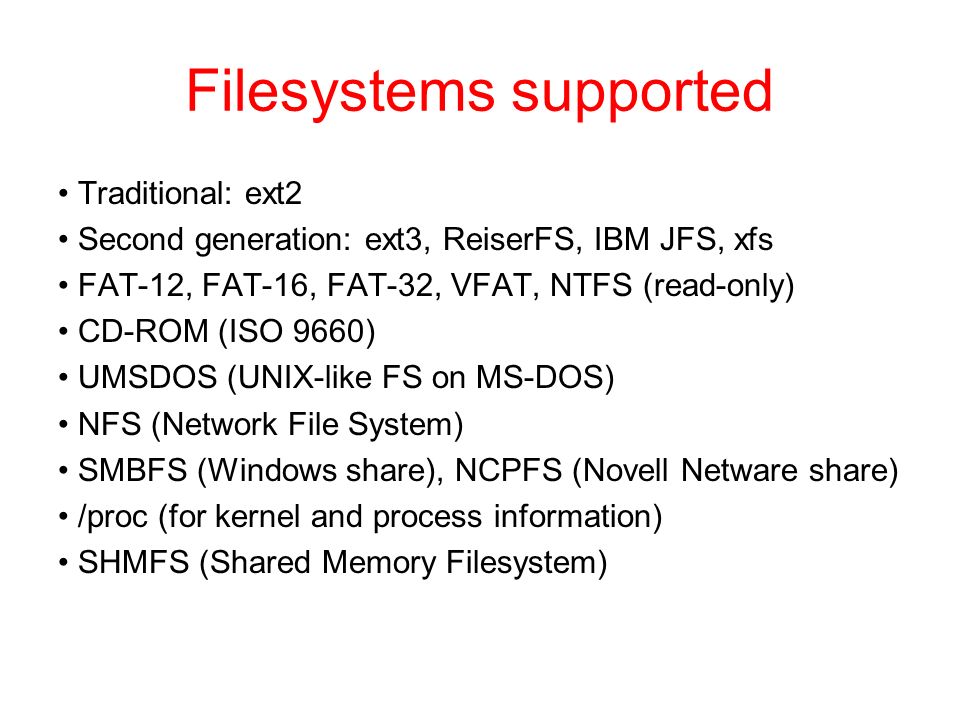 Filesystems supported

• Traditional: ext2
• Second generation: ext3, ReiserFS, IBM JFS, xfs
• FAT-12, FAT-16, FAT-32, VFAT, NTFS (read-only)
• CD-ROM (ISO 9660)
• UMSDOS (UNIX-like FS on MS-DOS)
• NFS (Network File System)
• SMBFS (Windows share), NCPFS (Novell Netware share)
• /proc (for kernel and process information)
• SHMFS (Shared Memory Filesystem)